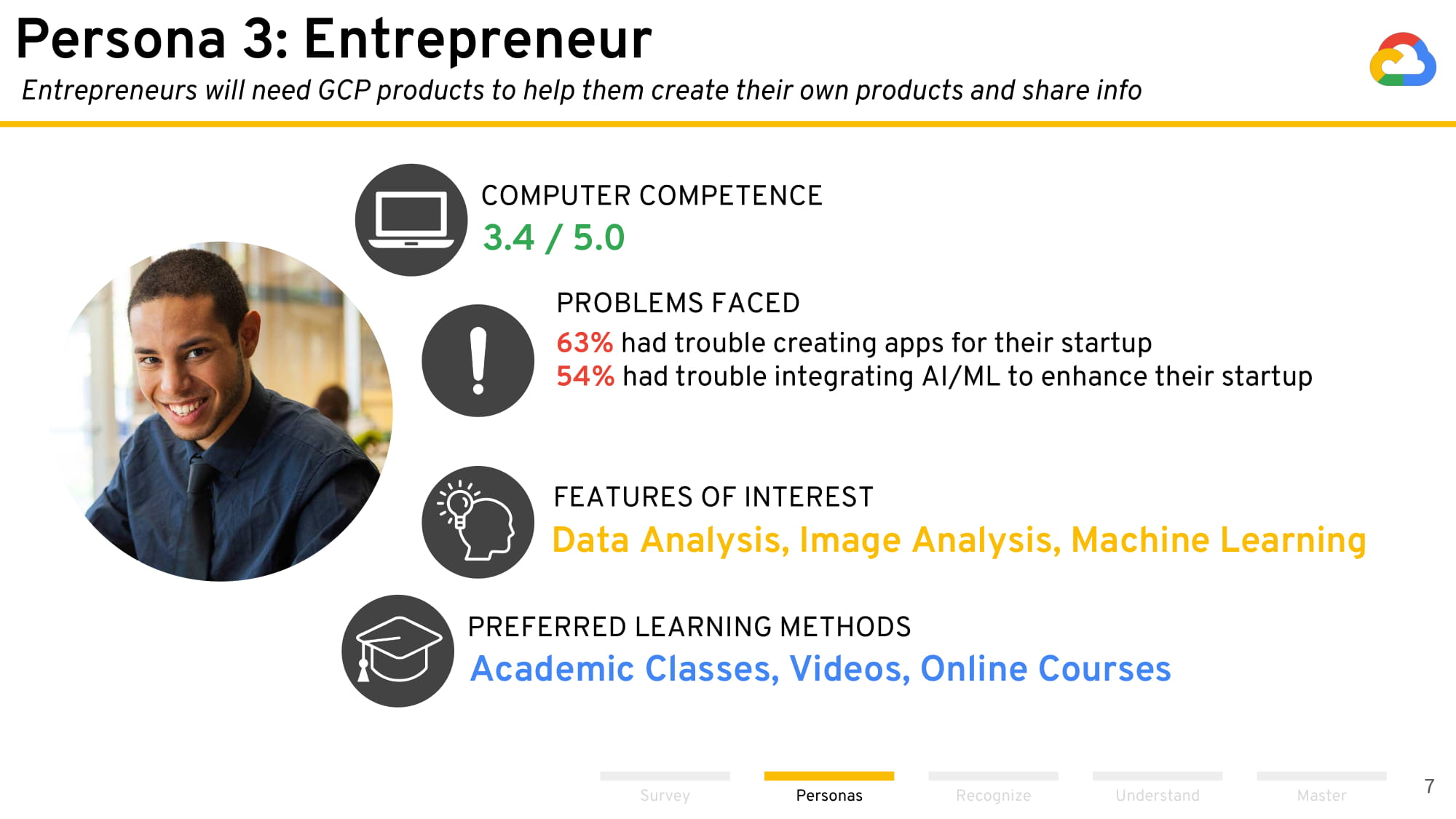 Persona 3: Entrepreneur
Entrepreneurs will need GCP products to help them create their own products and share info

COMPUTER COMPETENCE
3.4 / 5.0

PROBLEMS FACED
63% had trouble creating apps for their startup
54% had trouble integrating AI/ML to enhance their startup

FEATURES OF INTEREST
Data Analysis, Image Analysis, Machine Learning

PREFERRED LEARNING METHODS
Academic Classes, Videos, Online Courses

Survey Personas Recognize Understand Master

7